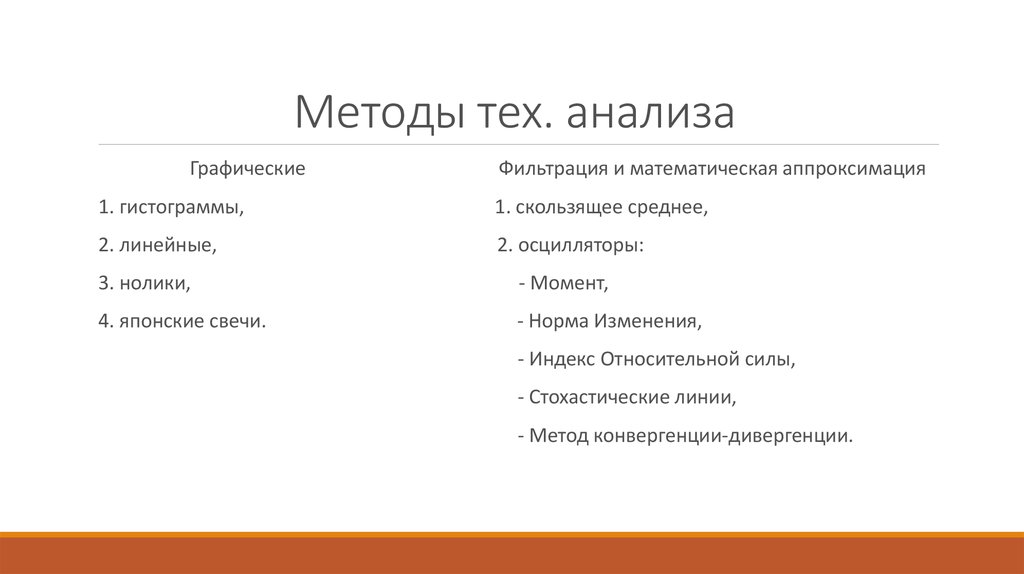 Методы тех. анализа

Графические

1. гистограммы,

2. линейные,

3. нолики,

4. японские свечи.

Фильтрация и математическая аппроксимация

1. скользящее среднее,

2. осцилляторы:

- Момент,

- Норма Изменения,

- Индекс Относительной силы,

- Стохастические линии,

- Метод конвергенции-дивергенции.